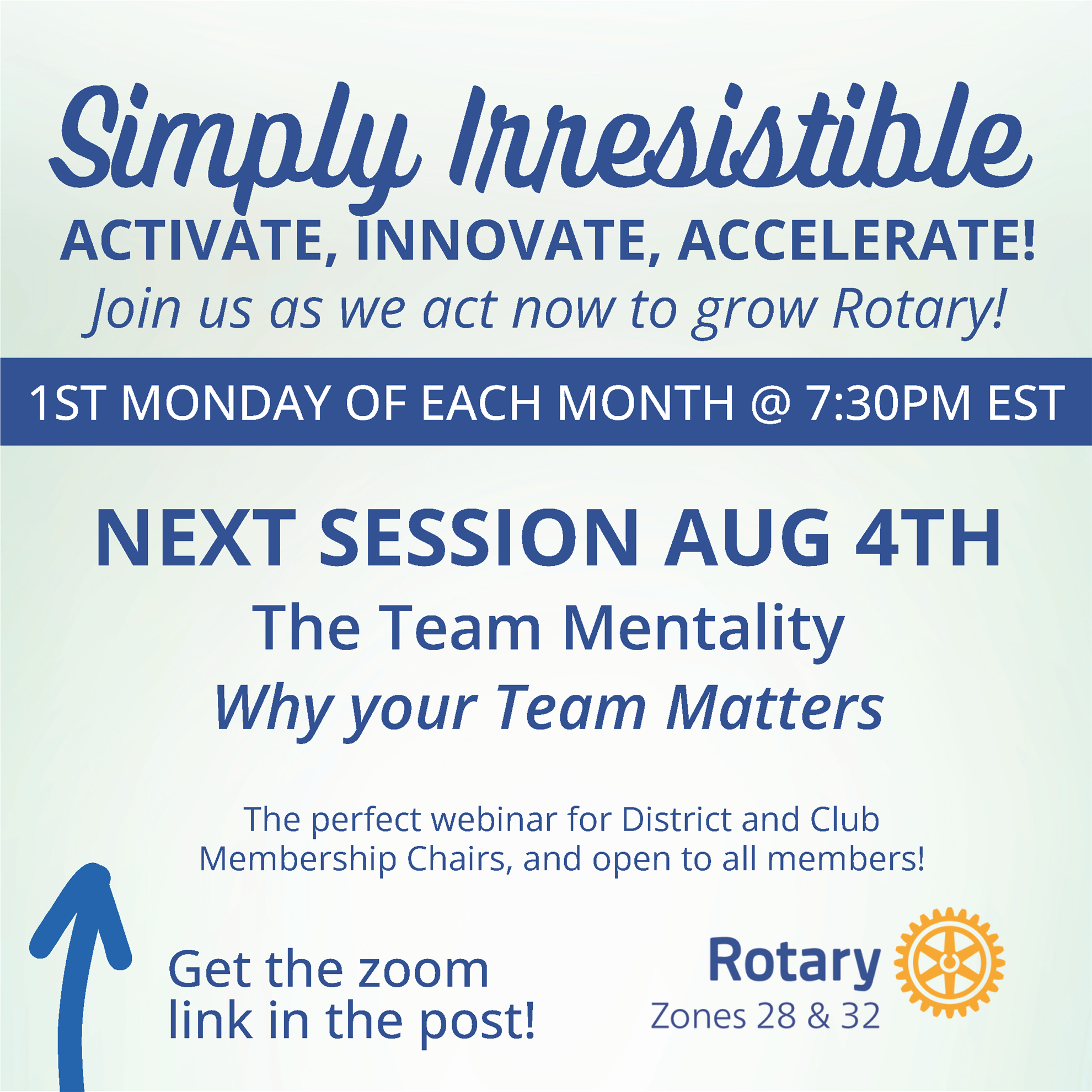 Simply Irresistible

ACTIVATE, INNOVATE, ACCELERATE!

Join us as we act now to grow Rotary!

1ST MONDAY OF EACH MONTH @ 7:30PM EST

NEXT SESSION AUG 4TH

The Team Mentality

Why your Team Matters

The perfect webinar for District and Club Membership Chairs, and open to all members!

Get the zoom link in the post!

Rotary

Zones 28 & 32